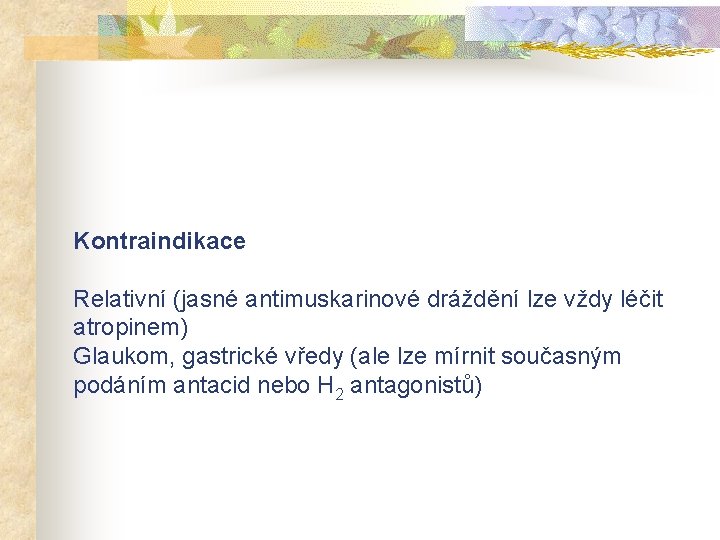 Kontraindikace

Relativní (jasné antimuskarinové dráždění lze vždy léčit atropinem)
Glaukom, gastrické vředy (ale lze mírnit současným podáním antacid nebo $H_2$ antagonistů)